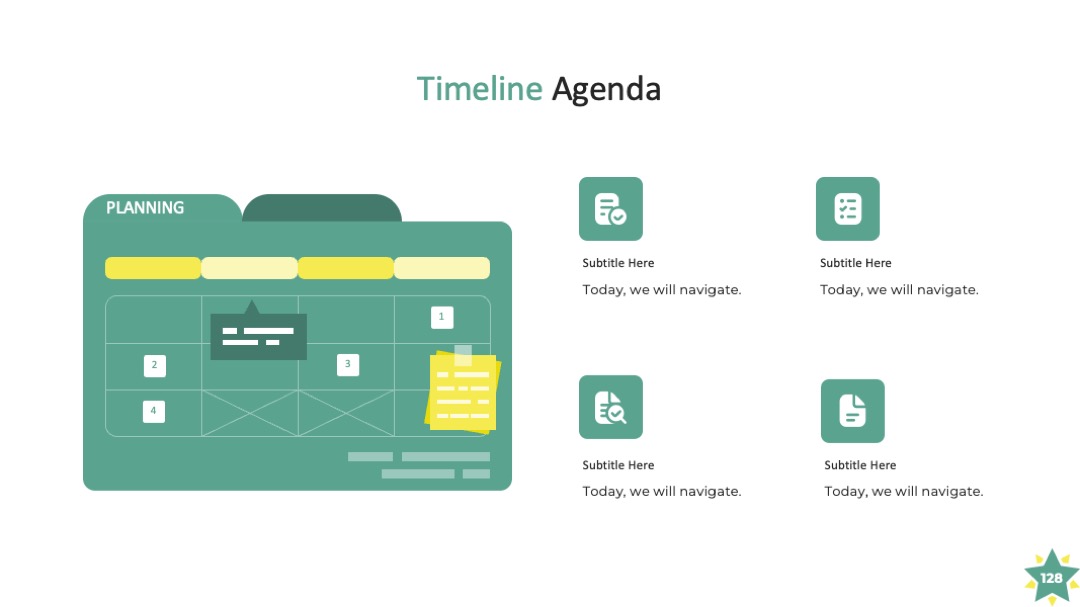 Timeline Agenda

PLANNING

1

2

3

4

Subtitle Here

Today, we will navigate.

Subtitle Here

Today, we will navigate.

Subtitle Here

Today, we will navigate.

Subtitle Here

Today, we will navigate.

128